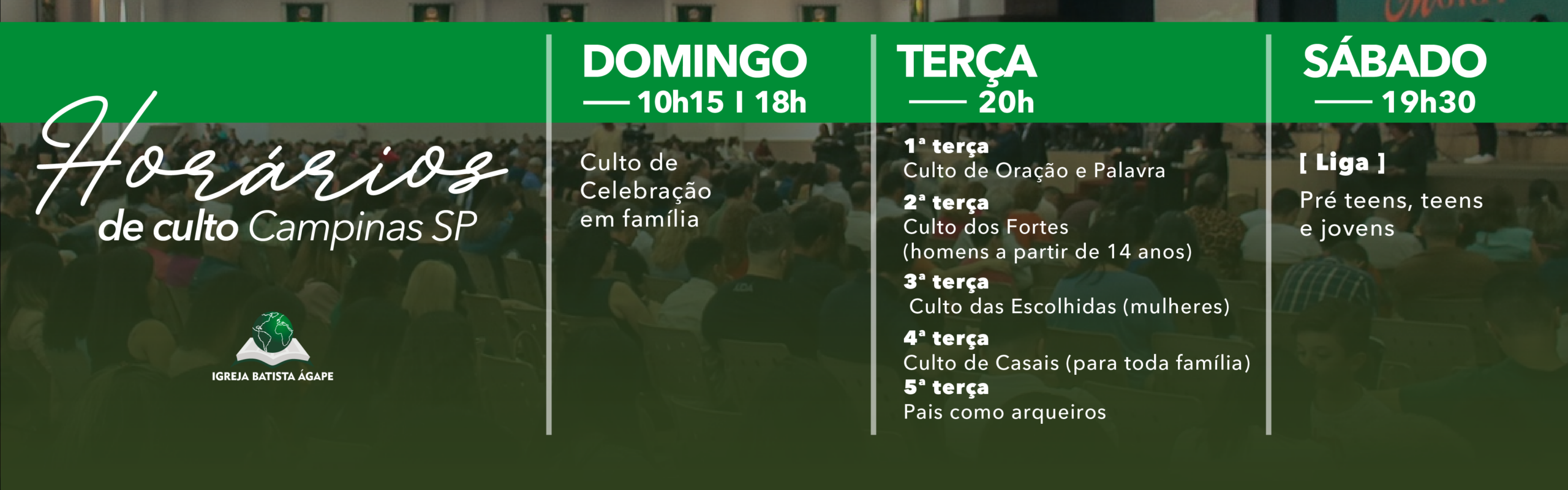 Horários
de culto Campinas SP

IGREJA BATISTA ÁGAPE

DOMINGO
10h15 I 18h

Culto de Celebração em família

TERÇA
20h

1ª terça
Culto de Oração e Palavra

2ª terça
Culto dos Fortes (homens a partir de 14 anos)

3ª terça
Culto das Escolhidas (mulheres)

4ª terça
Culto de Casais (para toda família)

5ª terça
Pais como arqueiros

SÁBADO
19h30

[ Liga ]

Pré teens, teens e jovens